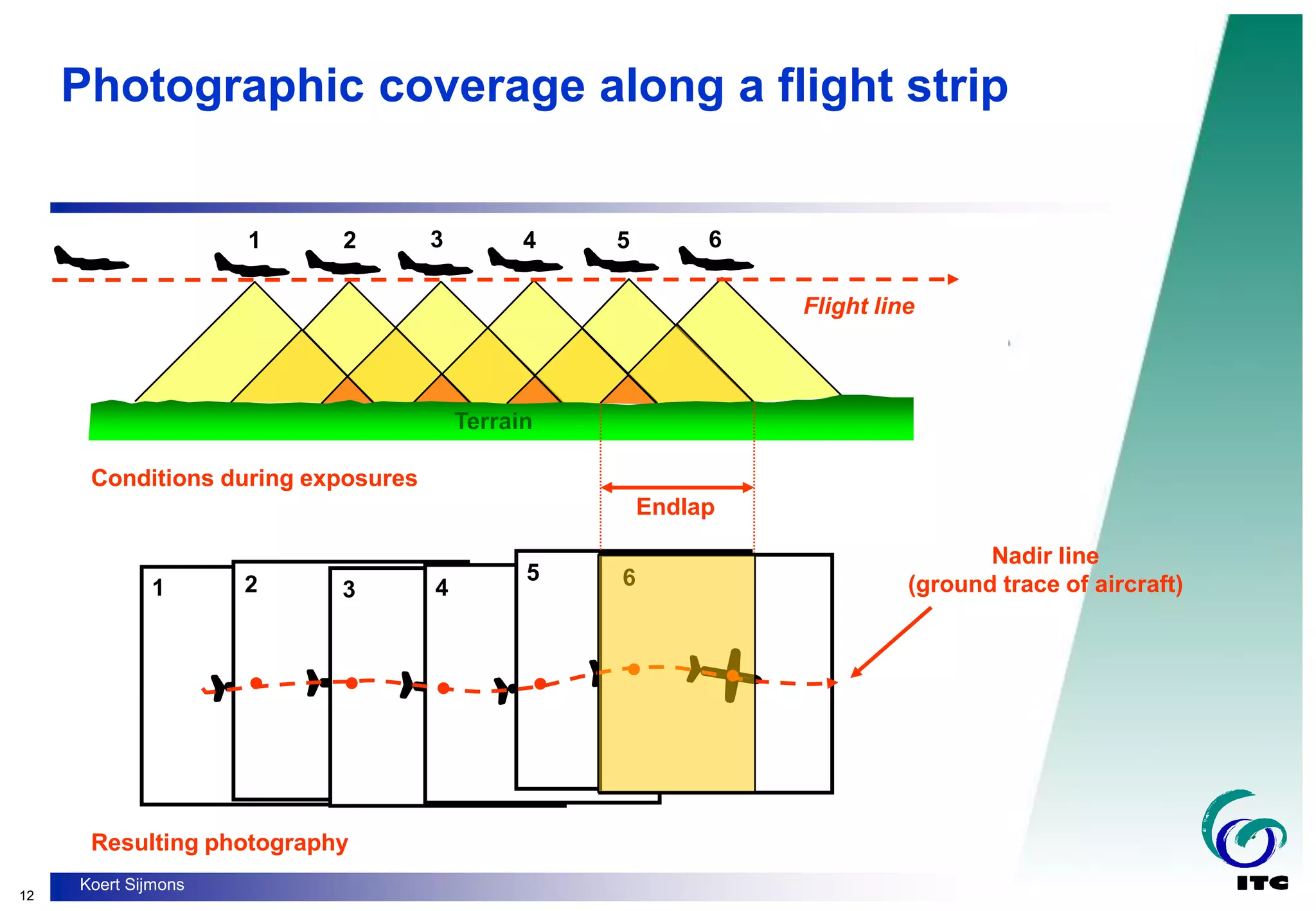 Photographic coverage along a flight strip

1 2 3 4 5 6

Flight line

Terrain

Conditions during exposures

Endlap

Nadir line
(ground trace of aircraft)

1 2 3 4 5 6

Resulting photography

12 Koert Sijmons

ITC